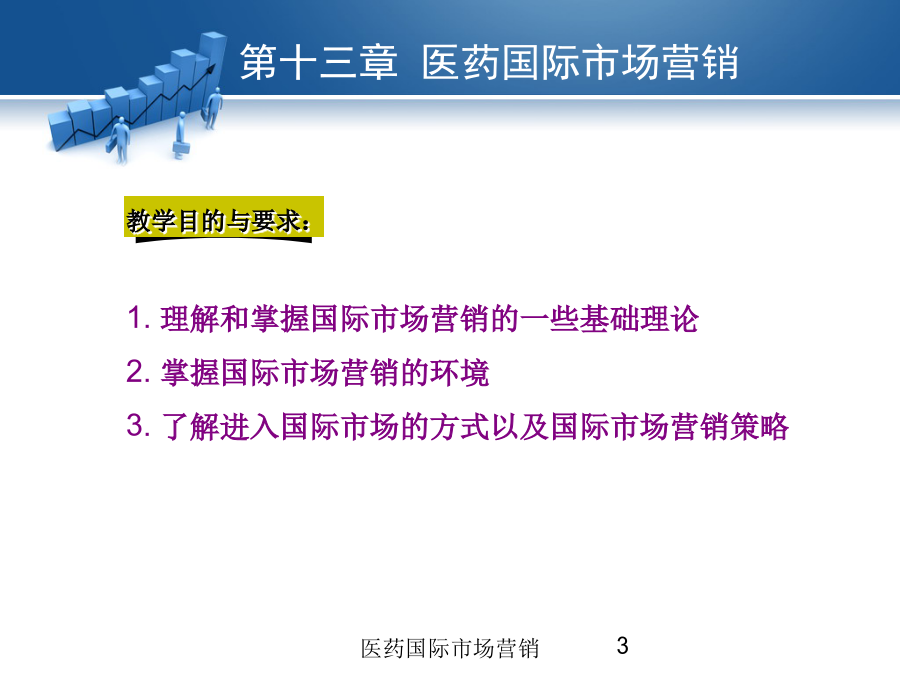 第十三章 医药国际市场营销

教学目的与要求：

1. 理解和掌握国际市场营销的一些基础理论

2. 掌握国际市场营销的环境

3. 了解进入国际市场的方式以及国际市场营销策略

医药国际市场营销 3